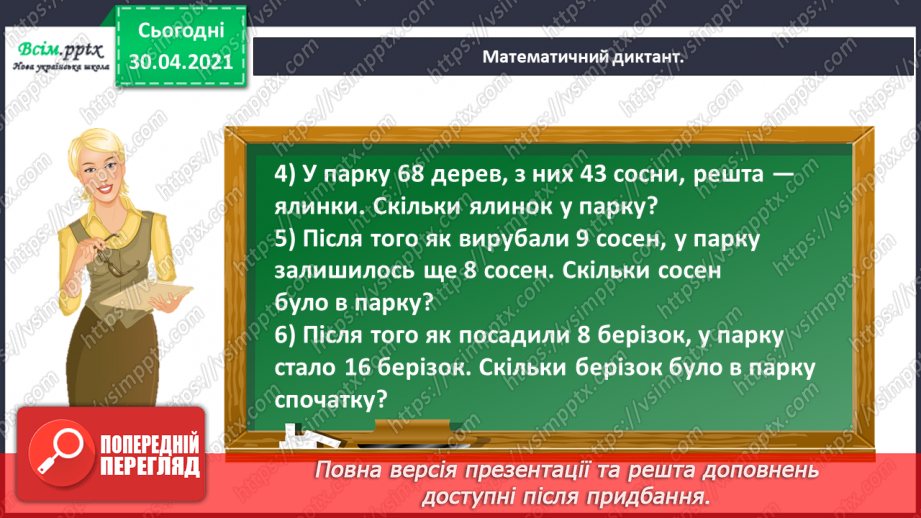 Всім.pptx
Нова українська школа

Сьогодні
30.04.2021

Математичний диктант.

4) У парку 68 дерев, з них 43 сосни, решта — ялинки. Скільки ялинок у парку?
5) Після того як вирубали 9 сосен, у парку залишилось ще 8 сосен. Скільки сосен було в парку?
6) Після того як посадили 8 берізок, у парку стало 16 берізок. Скільки берізок було в парку спочатку?

ПОПЕРЕДНІЙ ПЕРЕГЛЯД

Повна версія презентації та решта доповнень доступні після придбання.

https://vsimpptx.com